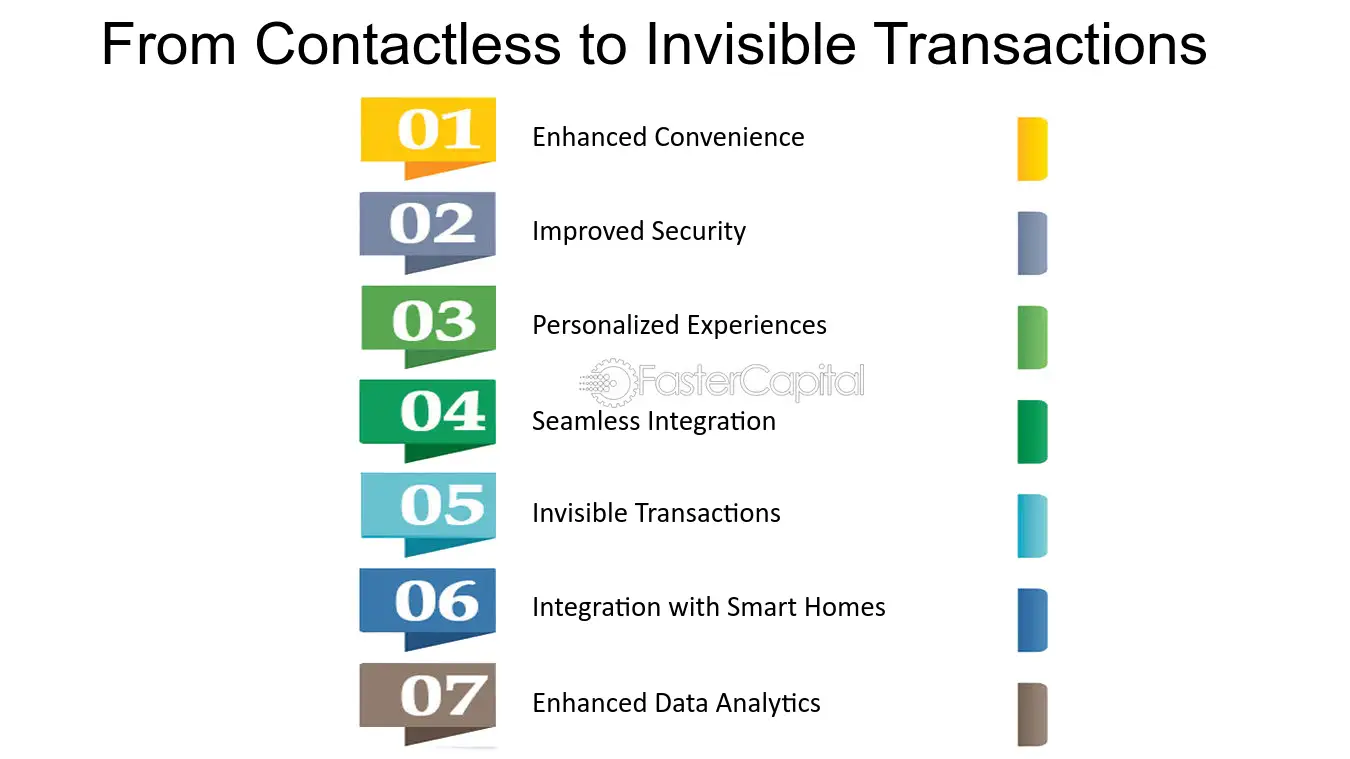 From Contactless to Invisible Transactions

01 Enhanced Convenience

02 Improved Security

03 Personalized Experiences

FasterCapital

04 Seamless Integration

05 Invisible Transactions

06 Integration with Smart Homes

07 Enhanced Data Analytics